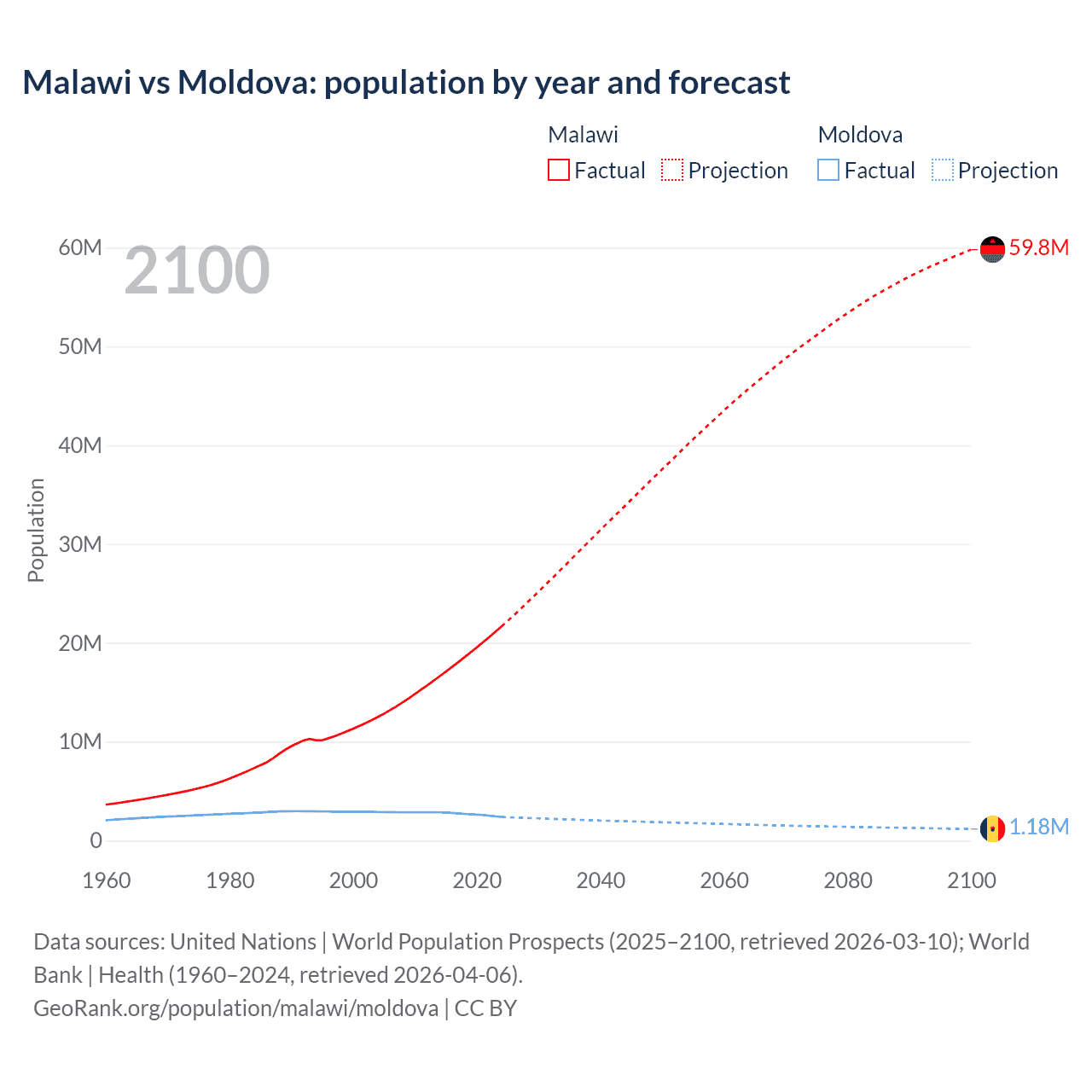 Malawi vs Moldova: population by year and forecast

Malawi
Factual Projection

Moldova
Factual Projection

2100

Population

60M
50M
40M
30M
20M
10M
0

59.8M
1.18M

1960 1980 2000 2020 2040 2060 2080 2100

Data sources: United Nations | World Population Prospects (2025–2100, retrieved 2026-03-10); World Bank | Health (1960–2024, retrieved 2026-04-06).
GeoRank.org/population/malawi/moldova | CC BY